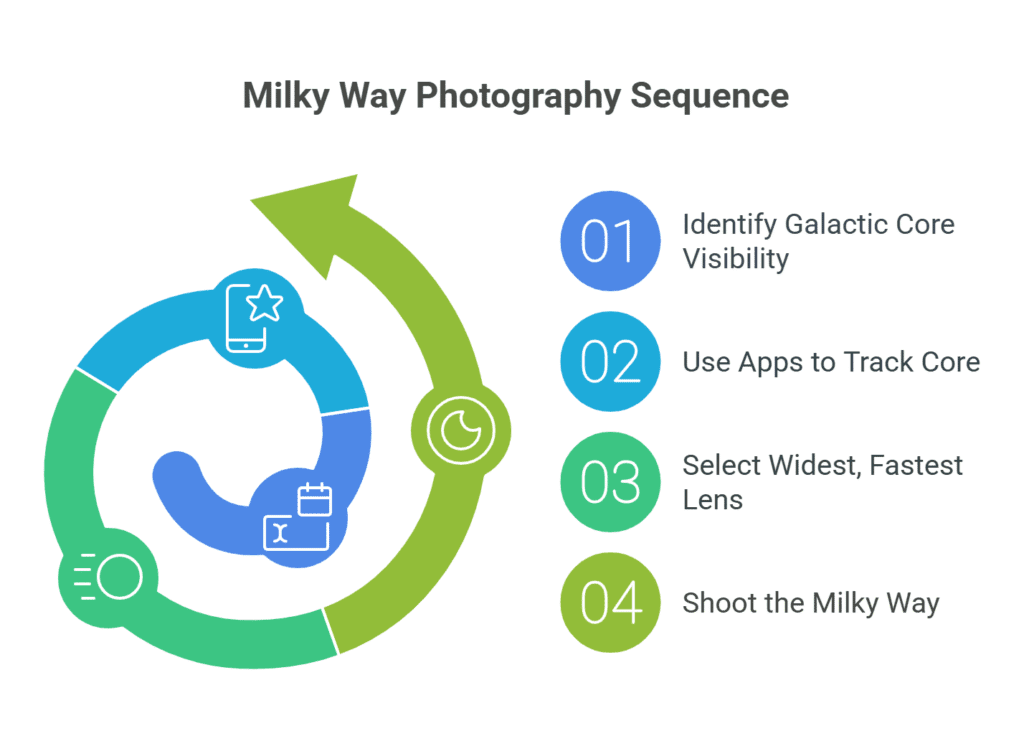 Milky Way Photography Sequence

01 Identify Galactic Core Visibility

02 Use Apps to Track Core

03 Select Widest, Fastest Lens

04 Shoot the Milky Way